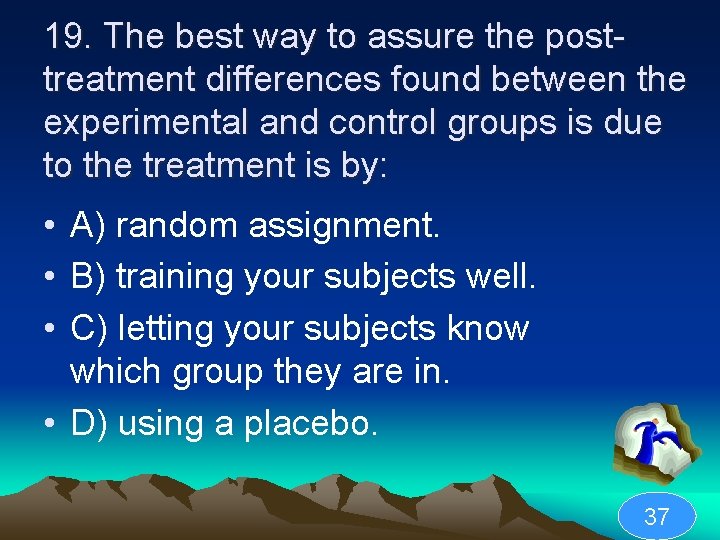 19. The best way to assure the post-treatment differences found between the experimental and control groups is due to the treatment is by:

• A) random assignment.
• B) training your subjects well.
• C) letting your subjects know which group they are in.
• D) using a placebo.

37